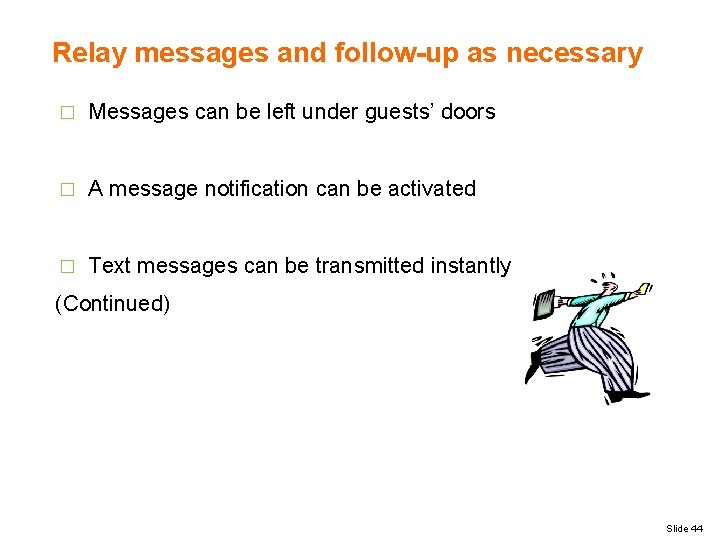 Relay messages and follow-up as necessary

□ Messages can be left under guests' doors

□ A message notification can be activated

□ Text messages can be transmitted instantly

(Continued)

Slide 44